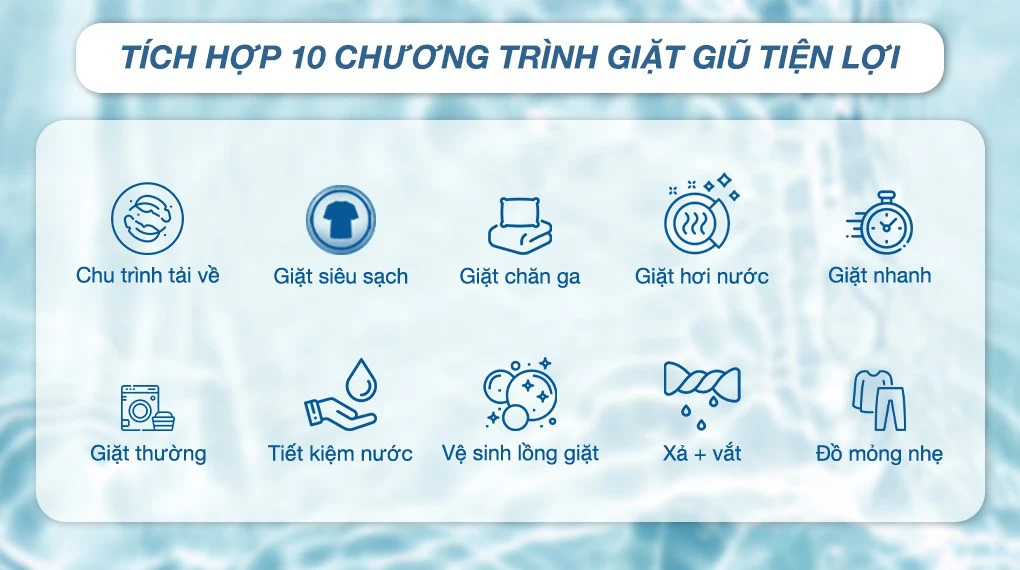 TÍCH HỢP 10 CHƯƠNG TRÌNH GIẶT GIŨ TIỆN LỢI

Chu trình tải về
Giặt siêu sạch
Giặt chăn ga
Giặt hơi nước
Giặt nhanh

Giặt thường
Tiết kiệm nước
Vệ sinh lồng giặt
Xả + vắt
Đồ mỏng nhẹ